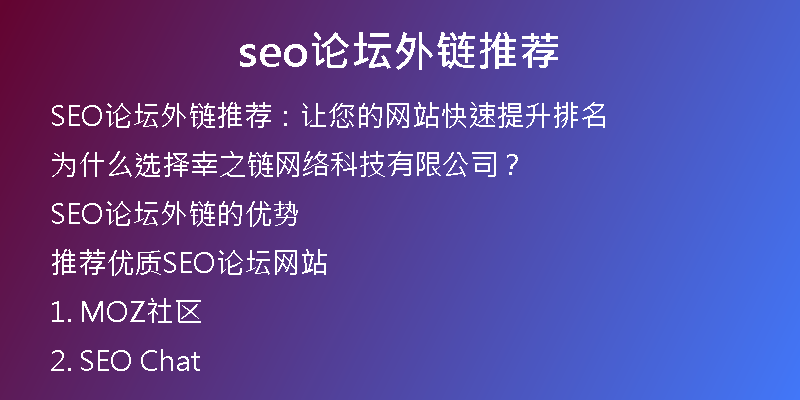 seo论坛外链推荐

SEO论坛外链推荐：让您的网站快速提升排名

为什么选择幸之链网络科技有限公司？

SEO论坛外链的优势

推荐优质SEO论坛网站

1. MOZ社区

2. SEO Chat